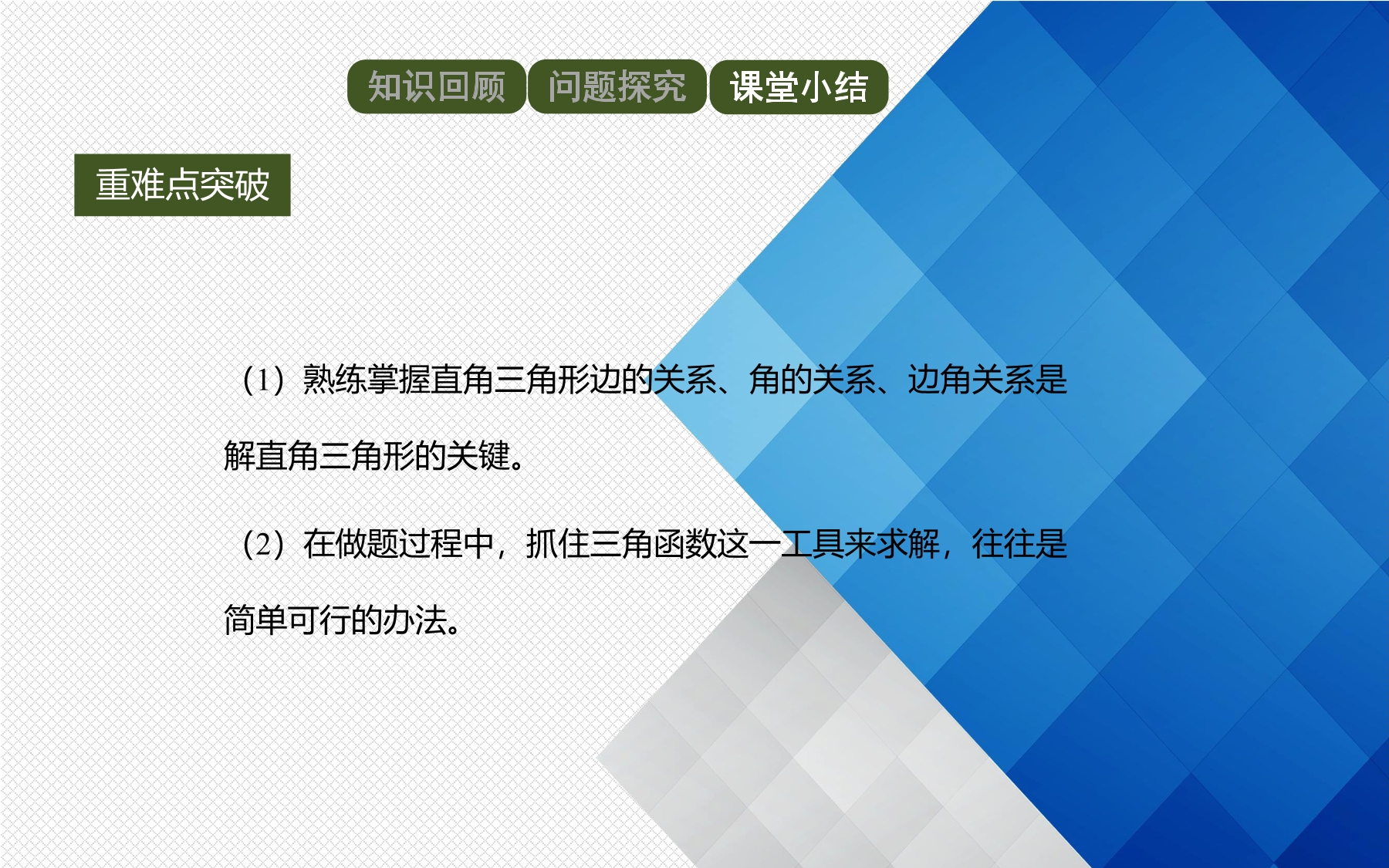 知识回顾 问题探究 课堂小结

重难点突破

（1）熟练掌握直角三角形边的关系、角的关系、边角关系是解直角三角形的关键。

（2）在做题过程中，抓住三角函数这一工具来求解，往往是简单可行的办法。